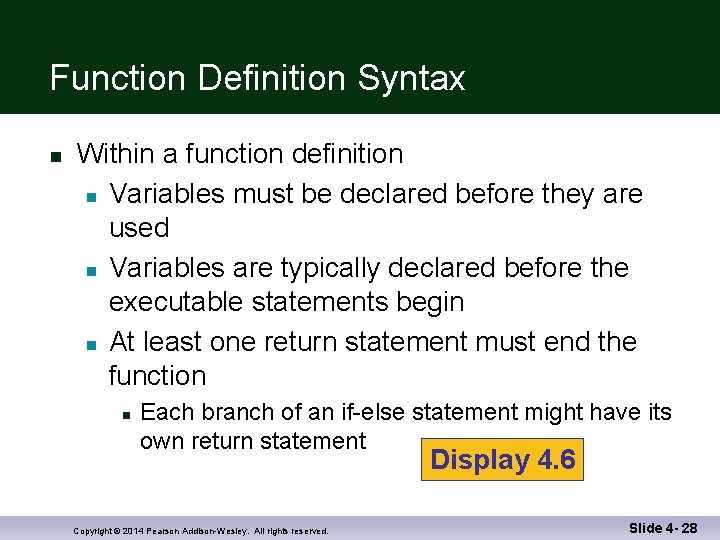 Function Definition Syntax

Within a function definition

Variables must be declared before they are used

Variables are typically declared before the executable statements begin

At least one return statement must end the function

Each branch of an if-else statement might have its own return statement

Display 4.6

Copyright © 2014 Pearson Addison-Wesley. All rights reserved.

Slide 4- 28